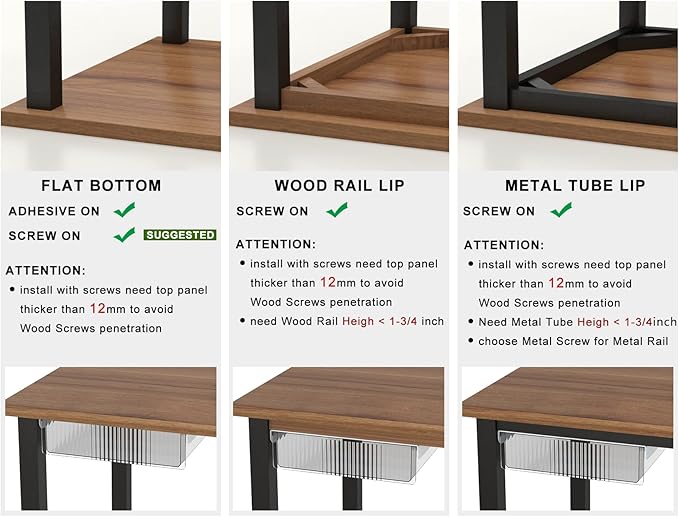 FLAT BOTTOM

ADHESIVE ON ✓

SCREW ON ✓ SUGGESTED

ATTENTION:

• install with screws need top panel thicker than 12mm to avoid Wood Screws penetration

WOOD RAIL LIP

SCREW ON ✓

ATTENTION:

• install with screws need top panel thicker than 12mm to avoid Wood Screws penetration

• need Wood Rail Heigh < 1-3/4 inch

METAL TUBE LIP

SCREW ON ✓

ATTENTION:

• install with screws need top panel thicker than 12mm to avoid Wood Screws penetration

• Need Metal Tube Heigh < 1-3/4inch

• choose Metal Screw for Metal Rail